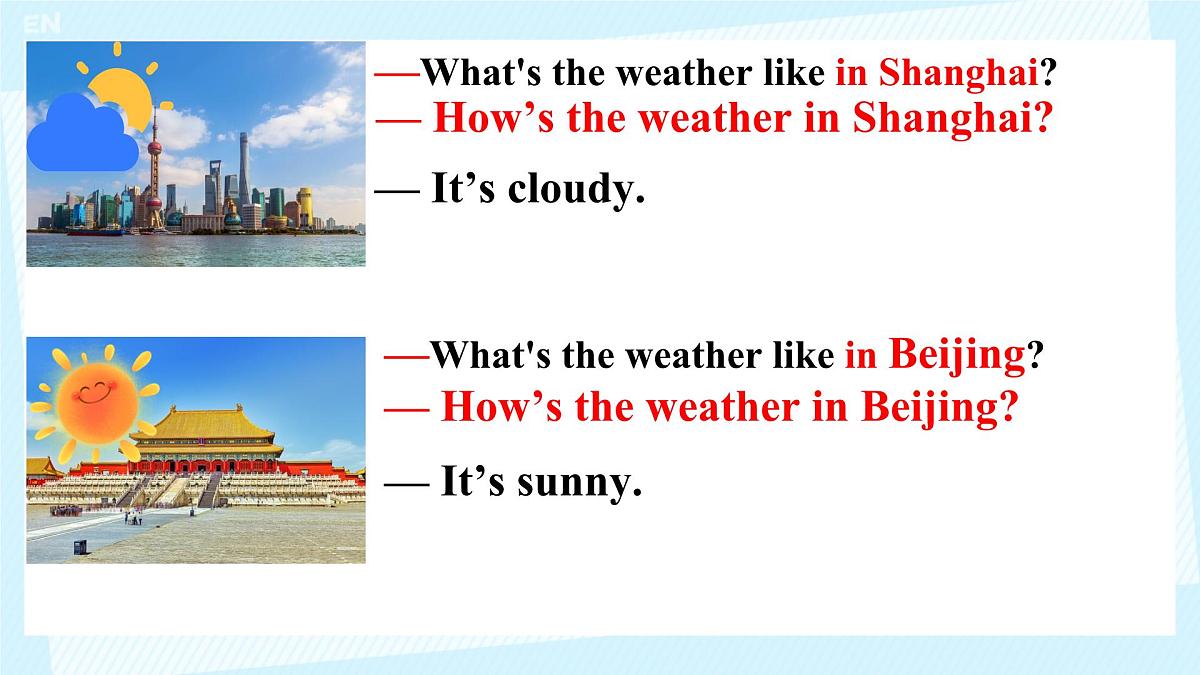 EN

—What's the weather like in Shanghai?
— How’s the weather in Shanghai?

— It’s cloudy.

—What's the weather like in Beijing?
— How’s the weather in Beijing?

— It’s sunny.